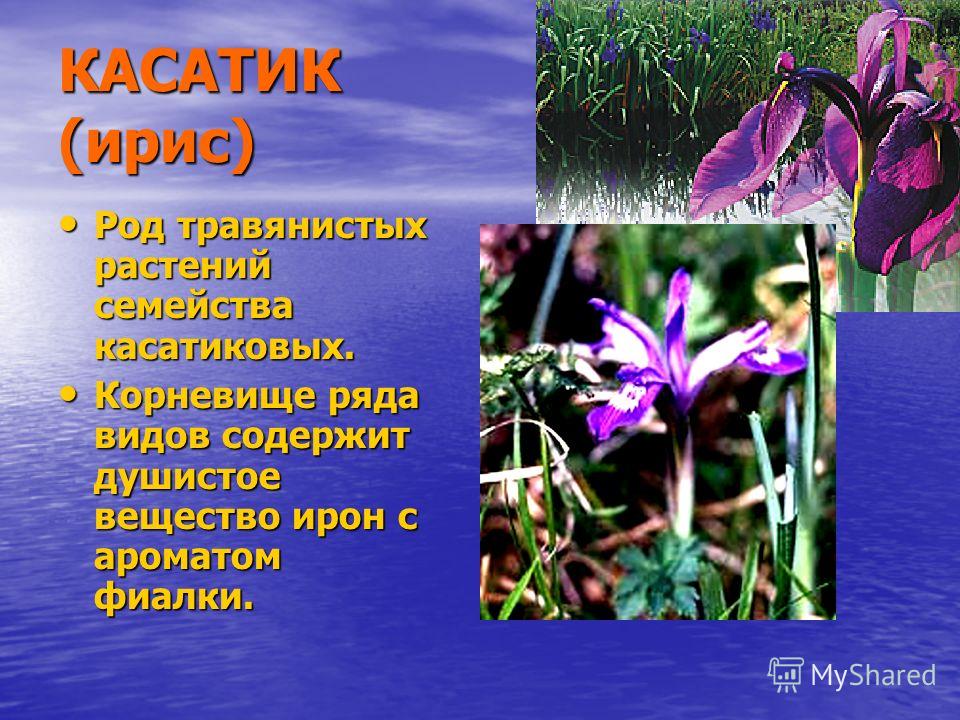 КАСАТИК (ирис)

• Род травянистых растений семейства касатиковых.
• Корневище ряда видов содержит душистое вещество ирон с ароматом фиалки.

MyShared